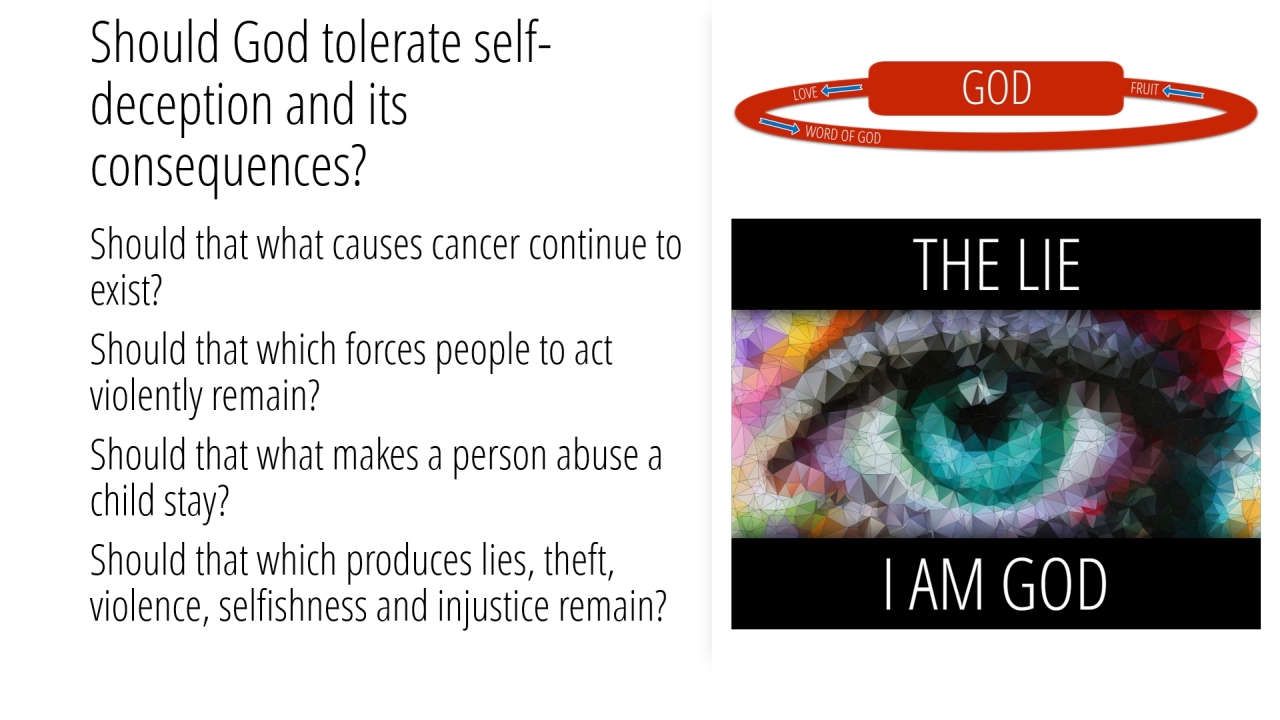 Should God tolerate self-deception and its consequences?

Should that what causes cancer continue to exist?

Should that which forces people to act violently remain?

Should that what makes a person abuse a child stay?

Should that which produces lies, theft, violence, selfishness and injustice remain?

LOVE

GOD

FRUIT

WORD OF GOD

THE LIE

I AM GOD